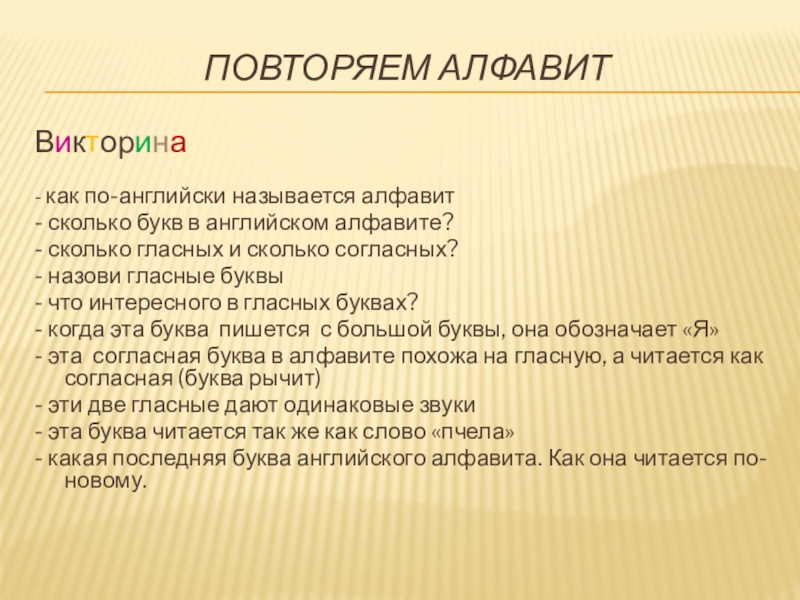 ПОВТОРЯЕМ АЛФАВИТ

Викторина

- как по-английски называется алфавит
- сколько букв в английском алфавите?
- сколько гласных и сколько согласных?
- назови гласные буквы
- что интересного в гласных буквах?
- когда эта буква пишется с большой буквы, она обозначает «Я»
- эта согласная буква в алфавите похожа на гласную, а читается как согласная (буква рычит)
- эти две гласные дают одинаковые звуки
- эта буква читается так же как слово «пчела»
- какая последняя буква английского алфавита. Как она читается по-новому.